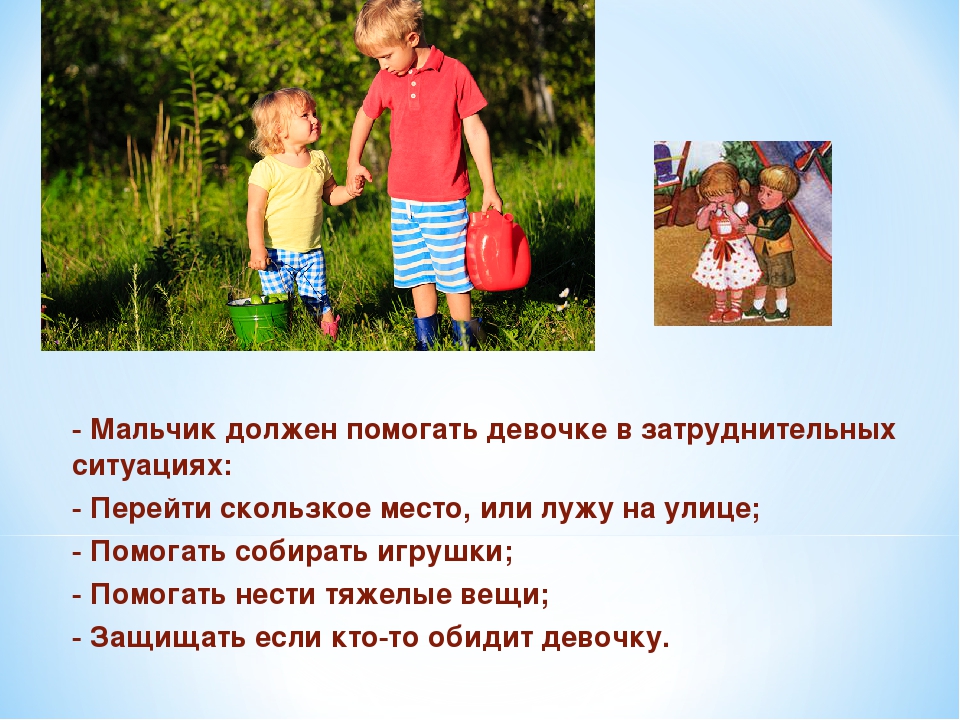 - Мальчик должен помогать девочке в затруднительных ситуациях:

- Перейти скользкое место, или лужу на улице;

- Помогать собирать игрушки;

- Помогать нести тяжелые вещи;

- Защищать если кто-то обидит девочку.